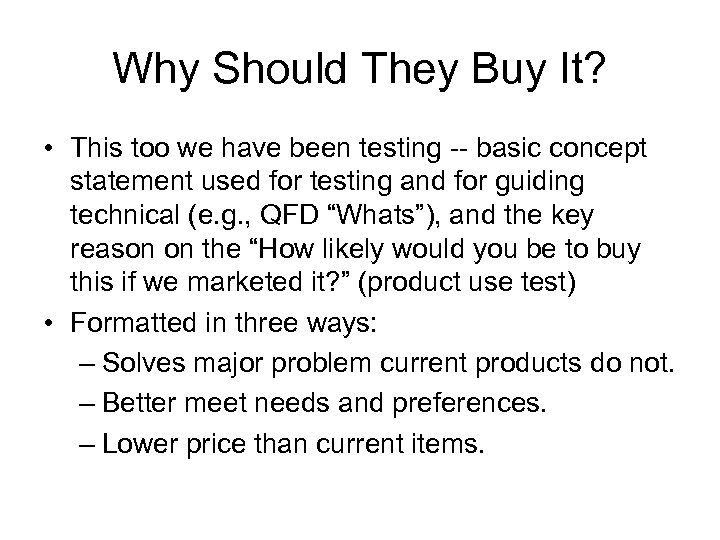 Why Should They Buy It?

• This too we have been testing -- basic concept statement used for testing and for guiding technical (e.g., QFD “Whats”), and the key reason on the “How likely would you be to buy this if we marketed it?” (product use test)

• Formatted in three ways:
– Solves major problem current products do not.
– Better meet needs and preferences.
– Lower price than current items.